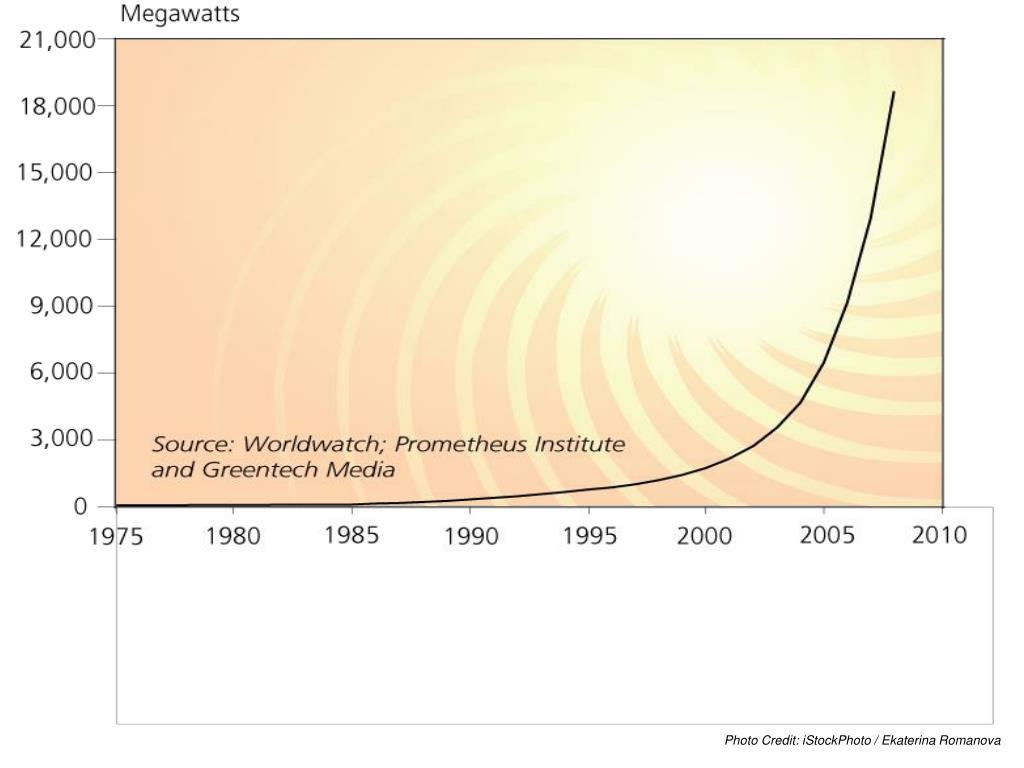 Megawatts

21,000
18,000
15,000
12,000
9,000
6,000
3,000
0

Source: Worldwatch; Prometheus Institute and Greentech Media

1975 1980 1985 1990 1995 2000 2005 2010

Photo Credit: iStockPhoto / Ekaterina Romanova